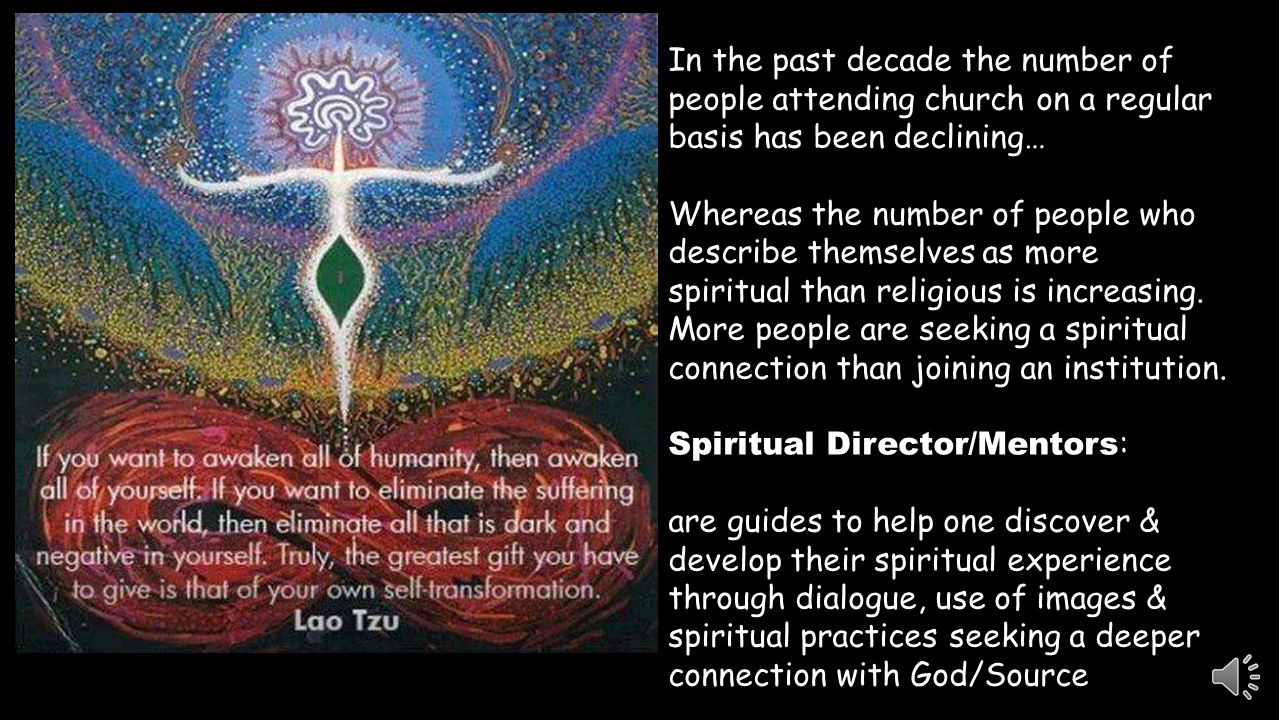 If you want to awaken all of humanity, then awaken all of yourself. If you want to eliminate the suffering in the world, then eliminate all that is dark and negative in yourself. Truly, the greatest gift you have to give is that of your own self-transformation.
Lao Tzu

In the past decade the number of people attending church on a regular basis has been declining…

Whereas the number of people who describe themselves as more spiritual than religious is increasing. More people are seeking a spiritual connection than joining an institution.

Spiritual Director/Mentors:

are guides to help one discover & develop their spiritual experience through dialogue, use of images & spiritual practices seeking a deeper connection with God/Source